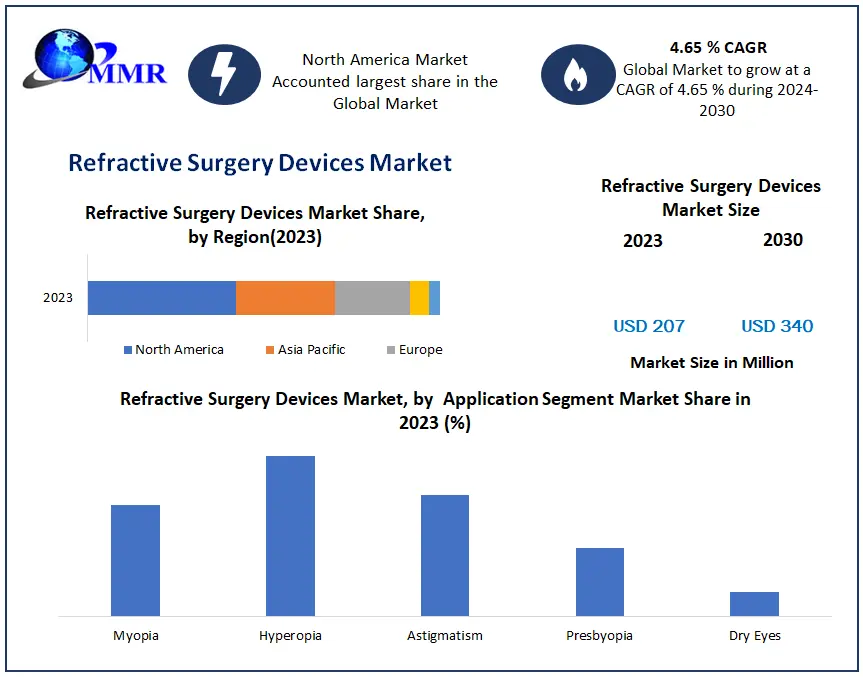 MMR

North America Market Accounted largest share in the Global Market

4.65 % CAGR
Global Market to grow at a CAGR of 4.65 % during 2024-2030

Refractive Surgery Devices Market

Refractive Surgery Devices Market Share, by Region(2023)

2023

North America
Asia Pacific
Europe

Refractive Surgery Devices Market Size

2023
2030

USD 207
USD 340

Market Size in Million

Refractive Surgery Devices Market, by Application Segment Market Share in 2023 (%)

Myopia
Hyperopia
Astigmatism
Presbyopia
Dry Eyes